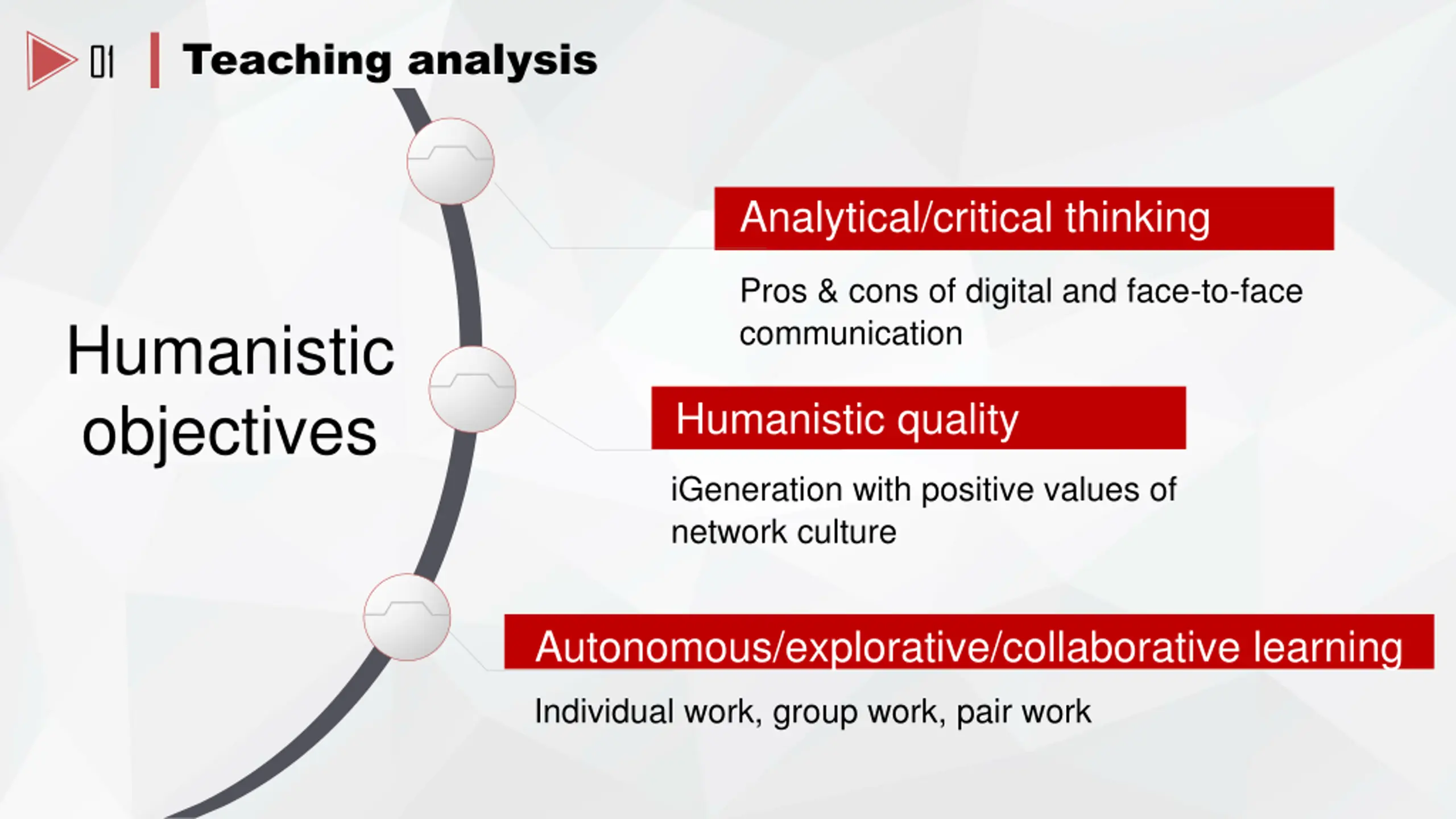 01 Teaching analysis

Humanistic objectives

Analytical/critical thinking

Pros & cons of digital and face-to-face communication

Humanistic quality

iGeneration with positive values of network culture

Autonomous/explorative/collaborative learning

Individual work, group work, pair work